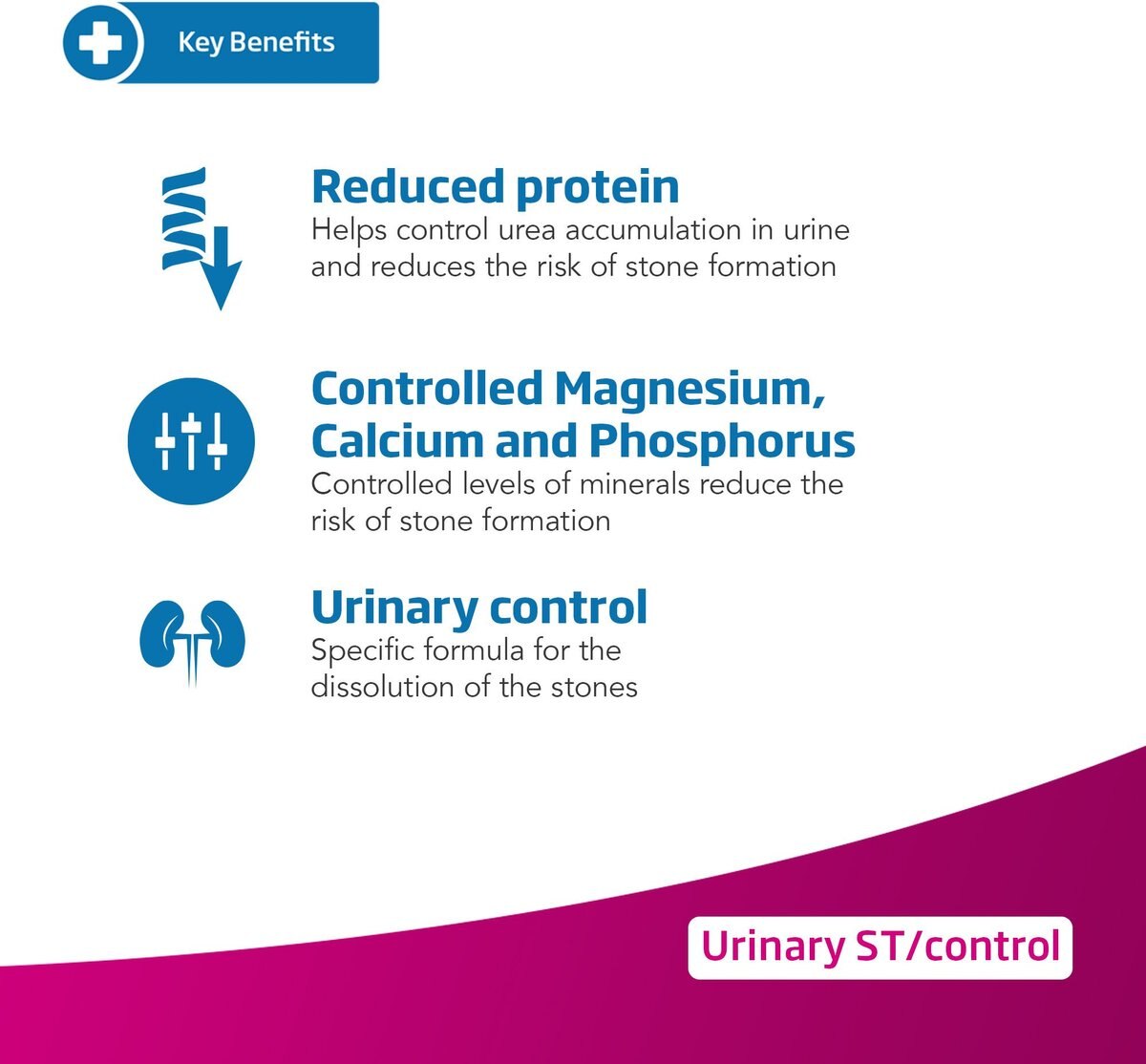 Key Benefits

Reduced protein
Helps control urea accumulation in urine and reduces the risk of stone formation

Controlled Magnesium, Calcium and Phosphorus
Controlled levels of minerals reduce the risk of stone formation

Urinary control
Specific formula for the dissolution of the stones

Urinary ST/control